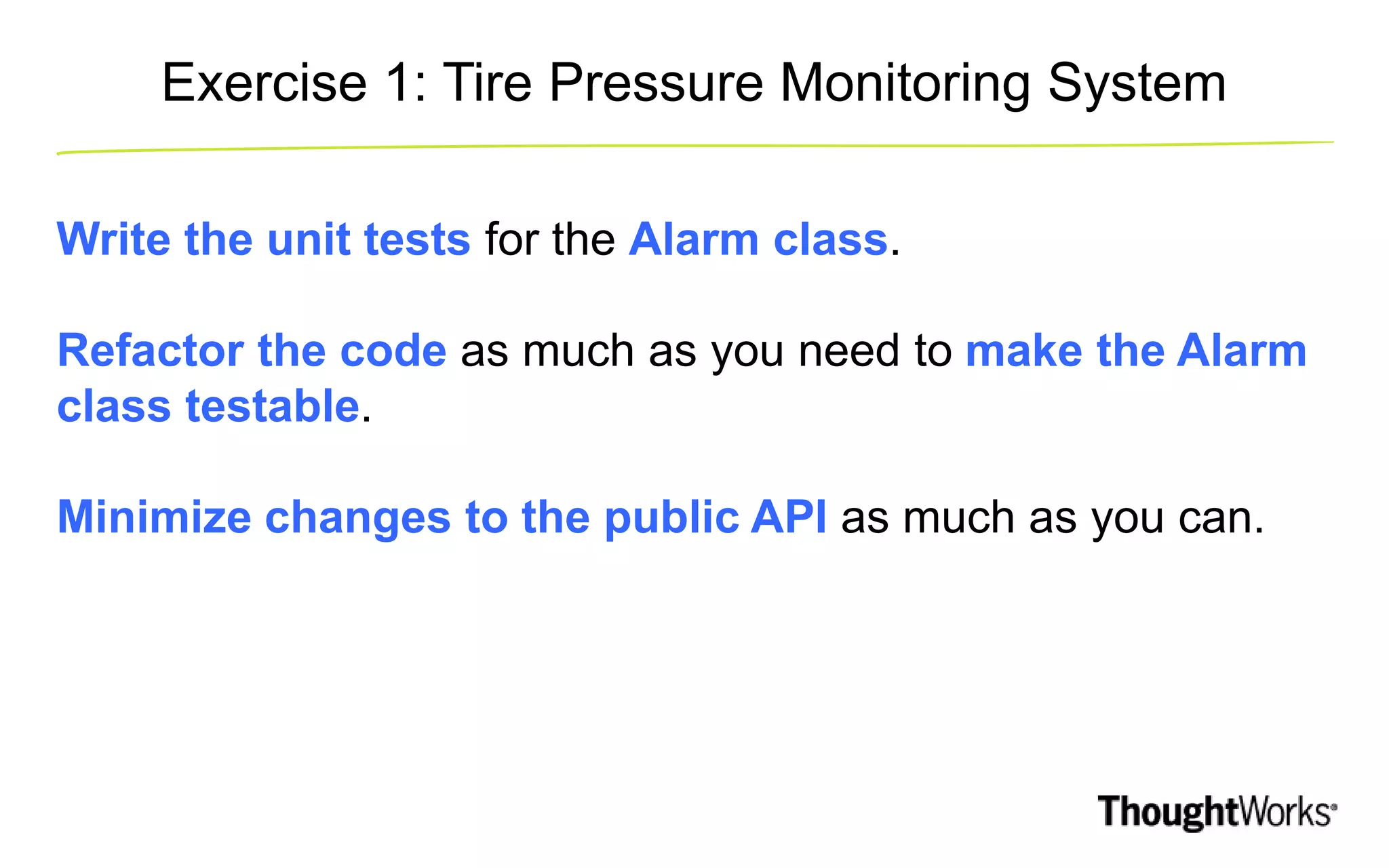 Exercise 1: Tire Pressure Monitoring System

Write the unit tests for the Alarm class.

Refactor the code as much as you need to make the Alarm class testable.

Minimize changes to the public API as much as you can.

ThoughtWorks®